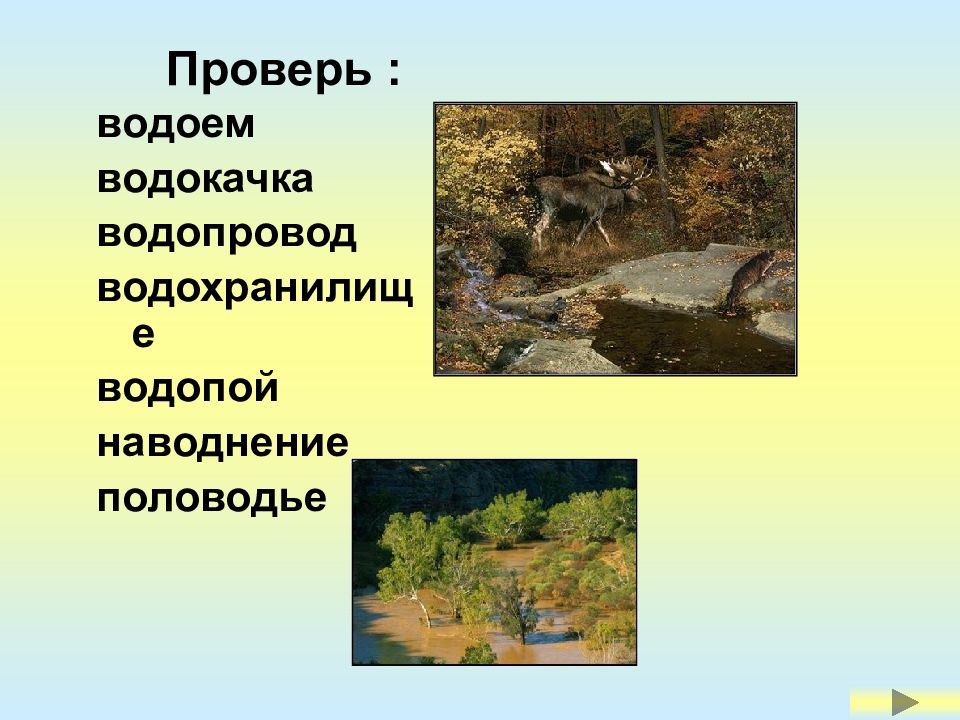 Проверь :

водоем
водокачка
водопровод
водохранилище
водопой
наводнение
половодье